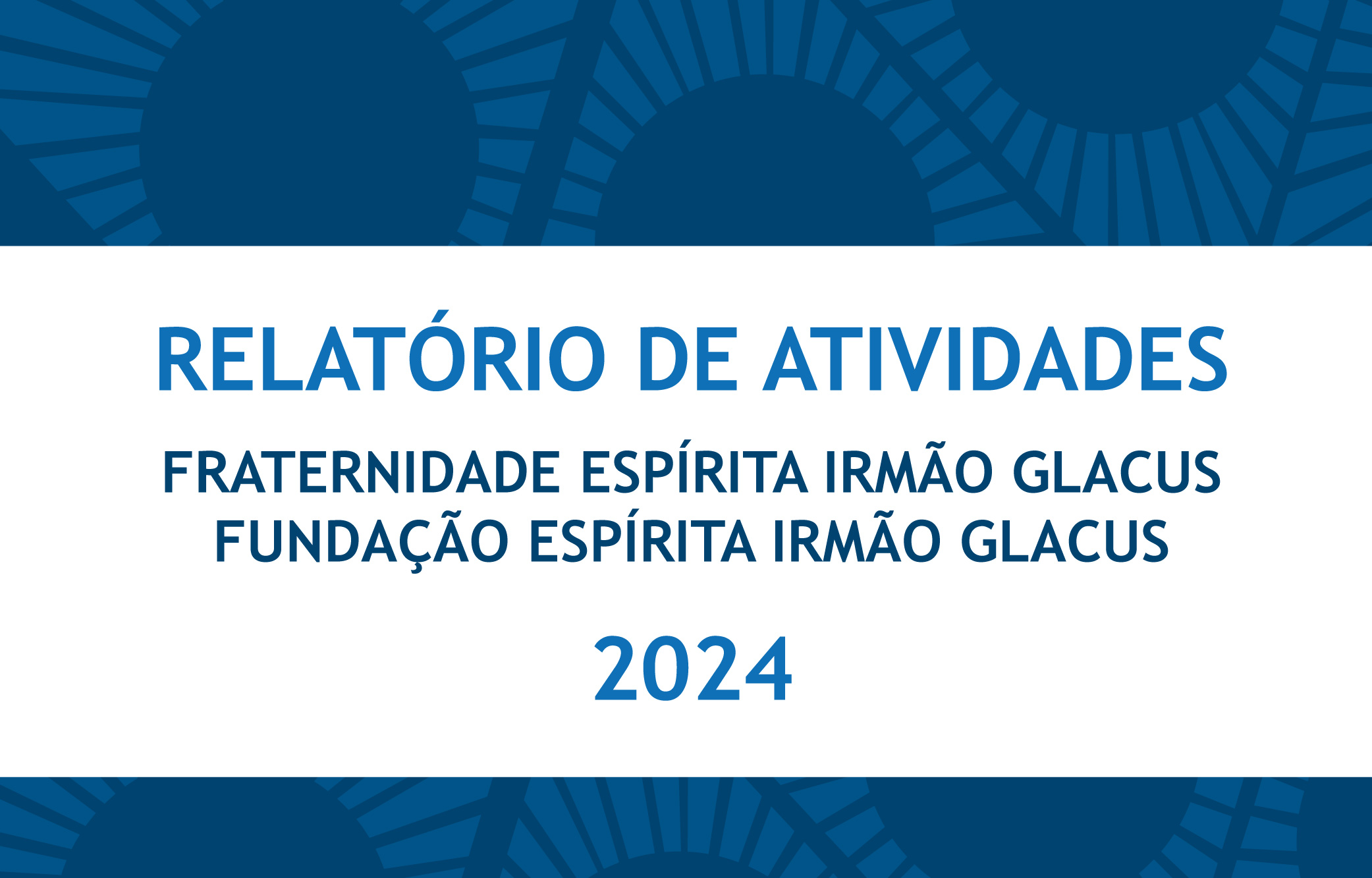 RELATÓRIO DE ATIVIDADES

FRATERNIDADE ESPÍRITA IRMÃO GLACUS
FUNDAÇÃO ESPÍRITA IRMÃO GLACUS

2024